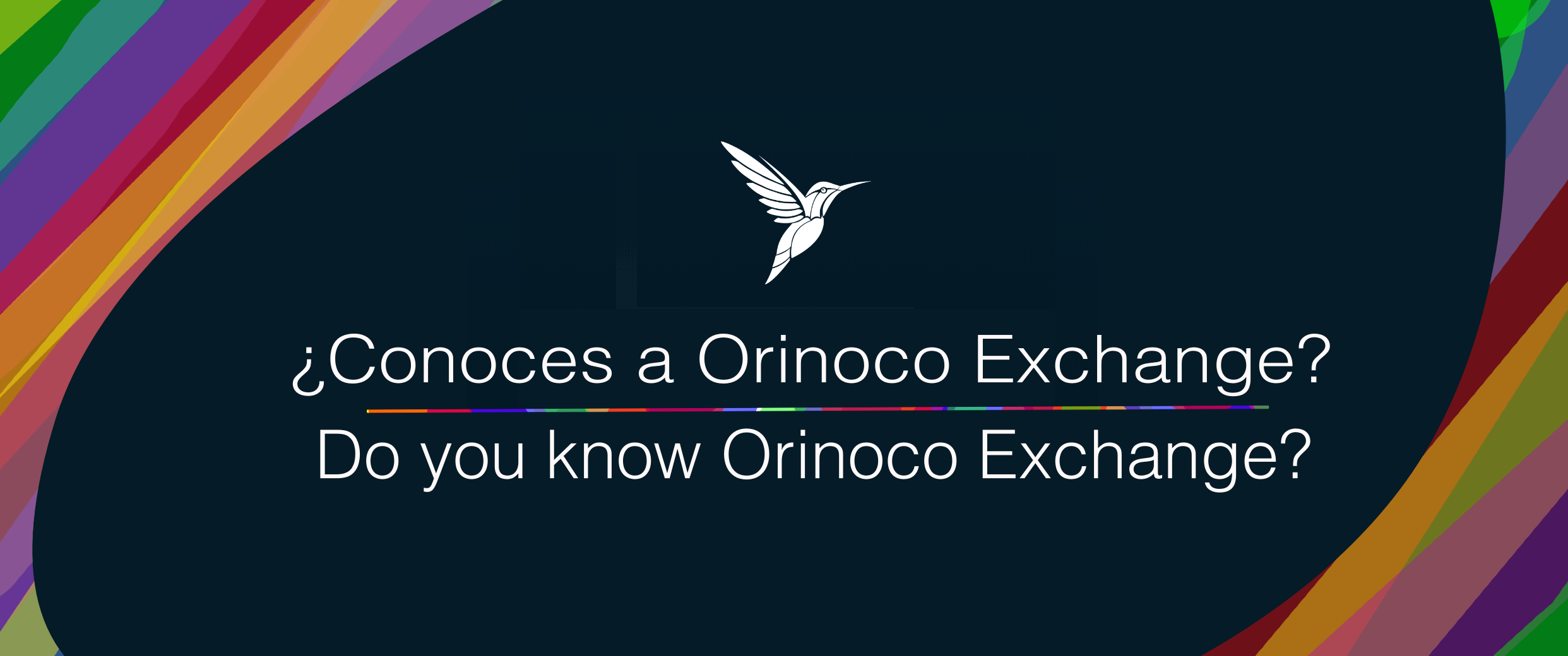 ¿Conoces a Orinoco Exchange?

Do you know Orinoco Exchange?